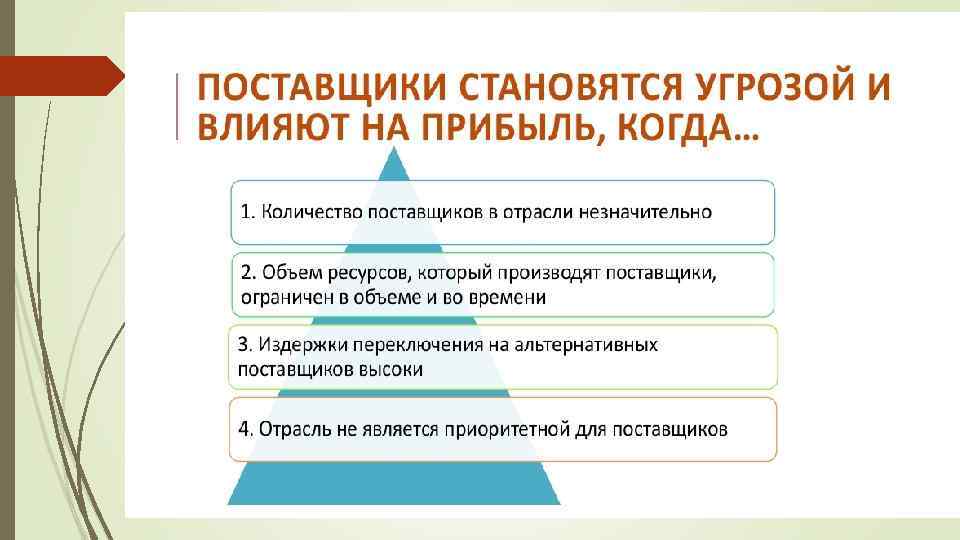 ПОСТАВЩИКИ СТАНОВЯТСЯ УГРОЗОЙ И ВЛИЯЮТ НА ПРИБЫЛЬ, КОГДА…

1. Количество поставщиков в отрасли незначительно

2. Объем ресурсов, который производят поставщики, ограничен в объеме и во времени

3. Издержки переключения на альтернативных поставщиков высоки

4. Отрасль не является приоритетной для поставщиков